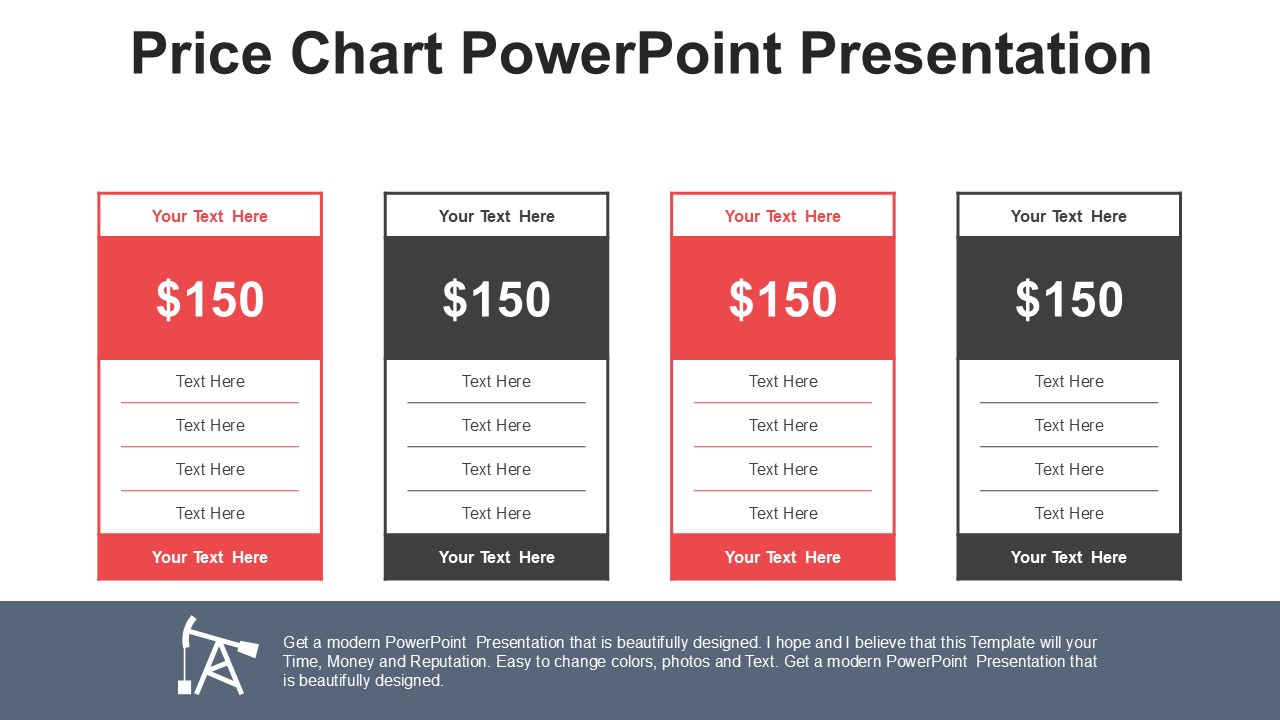 Price Chart PowerPoint Presentation

Your Text Here

$150

Text Here

Text Here

Text Here

Text Here

Your Text Here

Your Text Here

$150

Text Here

Text Here

Text Here

Text Here

Your Text Here

Your Text Here

$150

Text Here

Text Here

Text Here

Text Here

Your Text Here

Your Text Here

$150

Text Here

Text Here

Text Here

Text Here

Your Text Here

Get a modern PowerPoint Presentation that is beautifully designed. I hope and I believe that this Template will your Time, Money and Reputation. Easy to change colors, photos and Text. Get a modern PowerPoint Presentation that is beautifully designed.